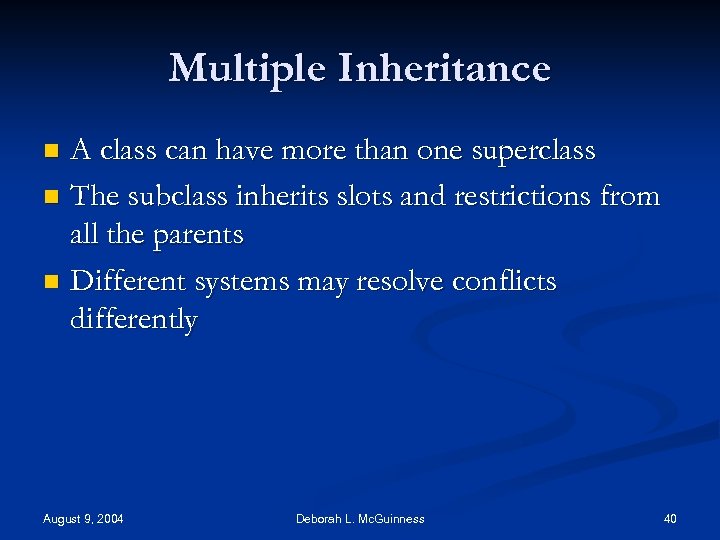 Multiple Inheritance

- A class can have more than one superclass
- The subclass inherits slots and restrictions from all the parents
- Different systems may resolve conflicts differently

August 9, 2004

Deborah L. McGuinness

40